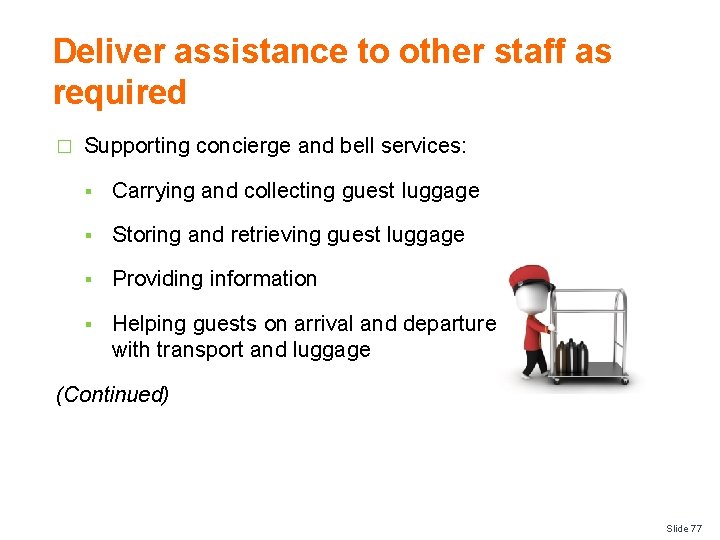 Deliver assistance to other staff as required

□ Supporting concierge and bell services:

▪ Carrying and collecting guest luggage

▪ Storing and retrieving guest luggage

▪ Providing information

▪ Helping guests on arrival and departure with transport and luggage

(Continued)

Slide 77